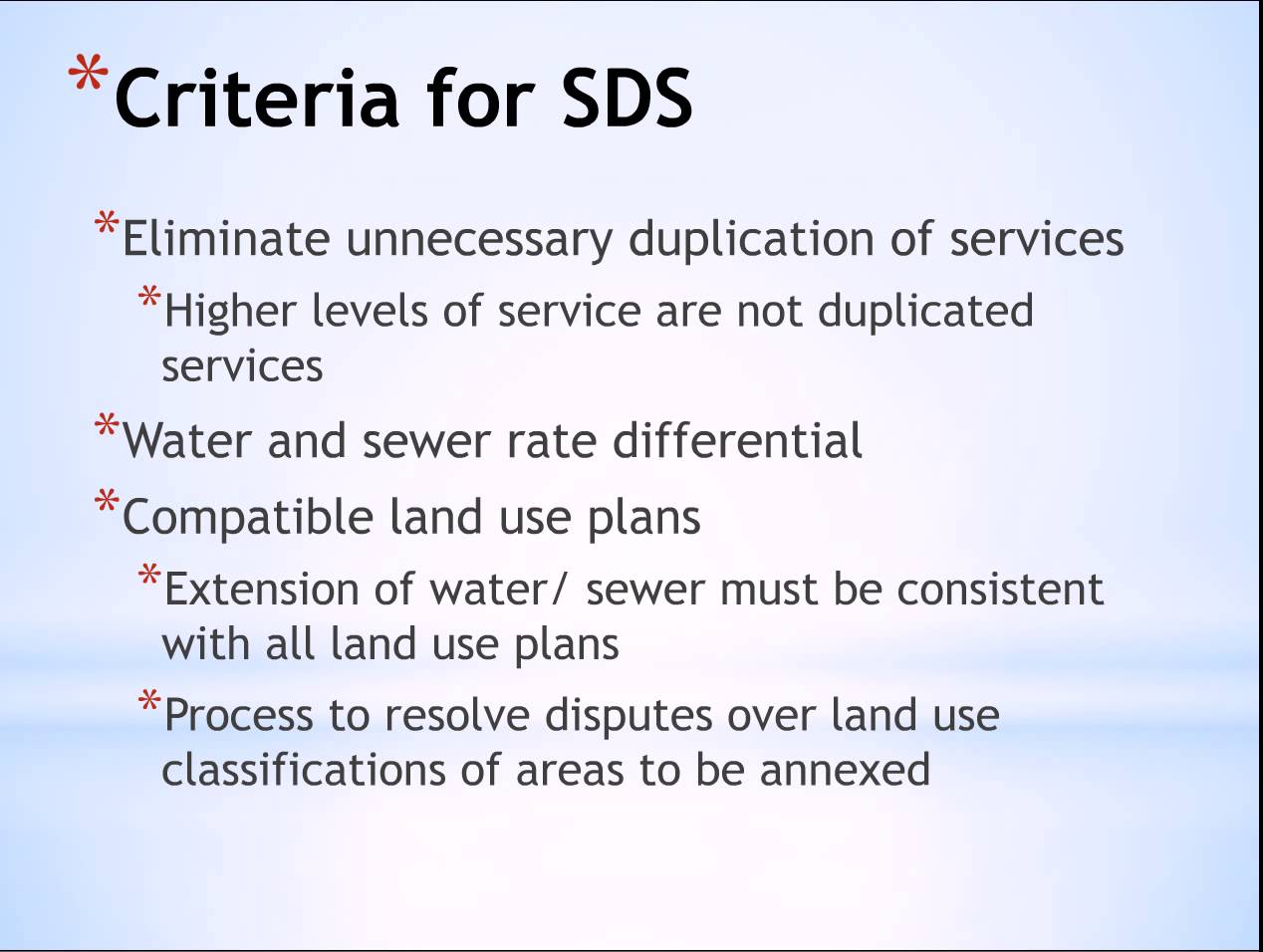 *Criteria for SDS

*Eliminate unnecessary duplication of services

*Higher levels of service are not duplicated services

*Water and sewer rate differential

*Compatible land use plans

*Extension of water/ sewer must be consistent with all land use plans

*Process to resolve disputes over land use classifications of areas to be annexed